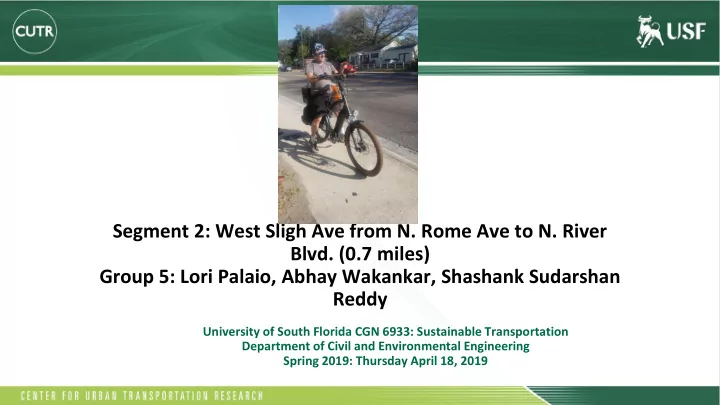 CUTR

USF

Segment 2: West Sligh Ave from N. Rome Ave to N. River Blvd. (0.7 miles)
Group 5: Lori Palaio, Abhay Wakankar, Shashank Sudarshan Reddy

University of South Florida CGN 6933: Sustainable Transportation
Department of Civil and Environmental Engineering
Spring 2019: Thursday April 18, 2019

CENTER FOR URBAN TRANSPORTATION RESEARCH